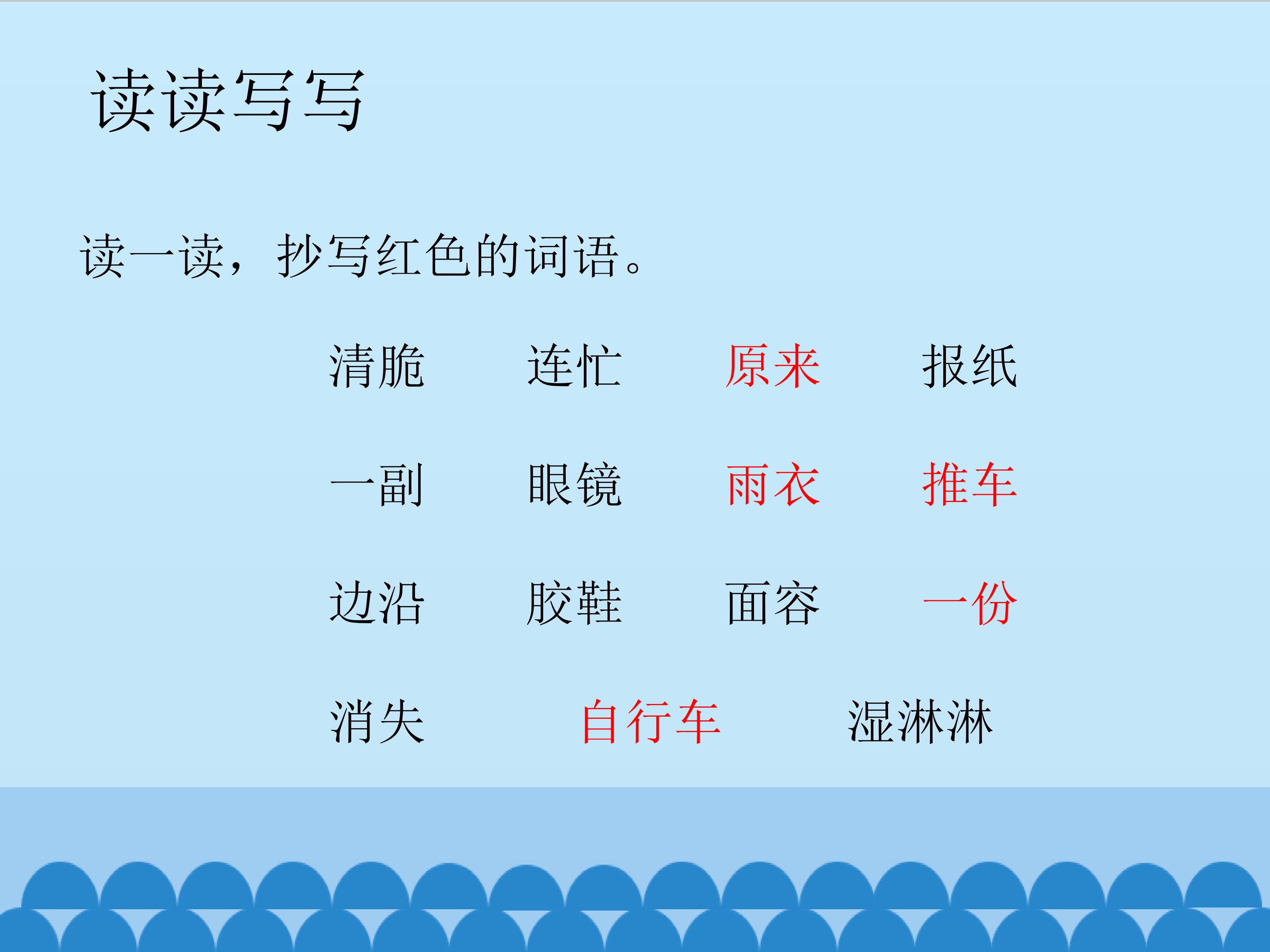 读读写写

读一读，抄写红色的词语。

清脆　连忙　原来　报纸

一副　眼镜　雨衣　推车

边沿　胶鞋　面容　一份

消失　自行车　湿淋淋